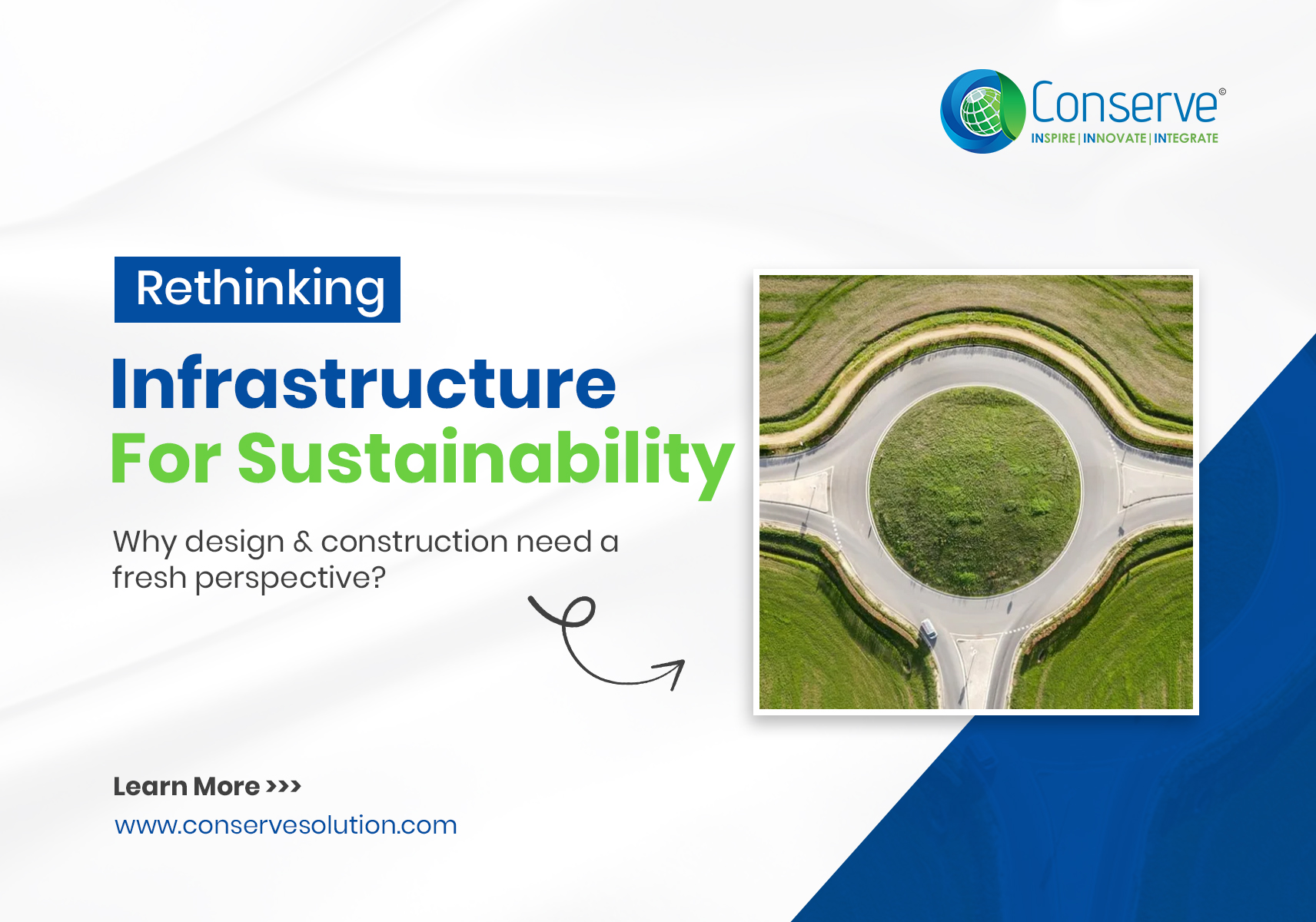 Conserve®
INSPIRE | INNOVATE | INTEGRATE

Rethinking
Infrastructure
For Sustainability

Why design & construction need a fresh perspective?

Learn More >>>
www.conservesolution.com